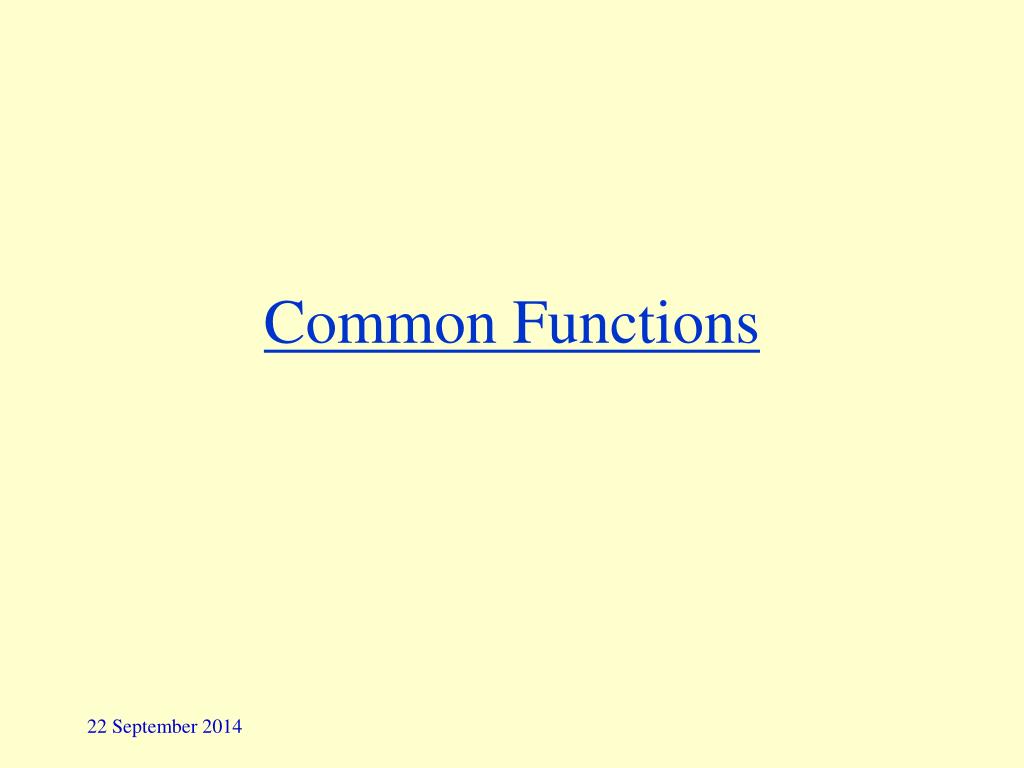 Common Functions

22 September 2014